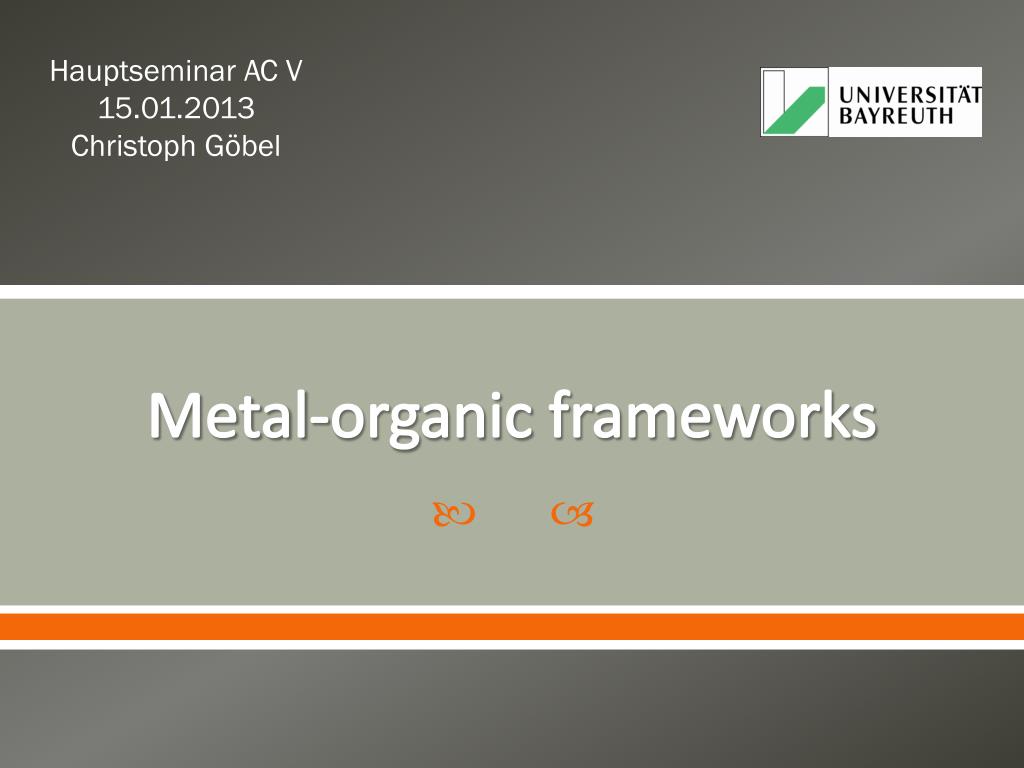 Hauptseminar AC V
15.01.2013
Christoph Göbel

UNIVERSITÄT BAYREUTH

Metal-organic frameworks